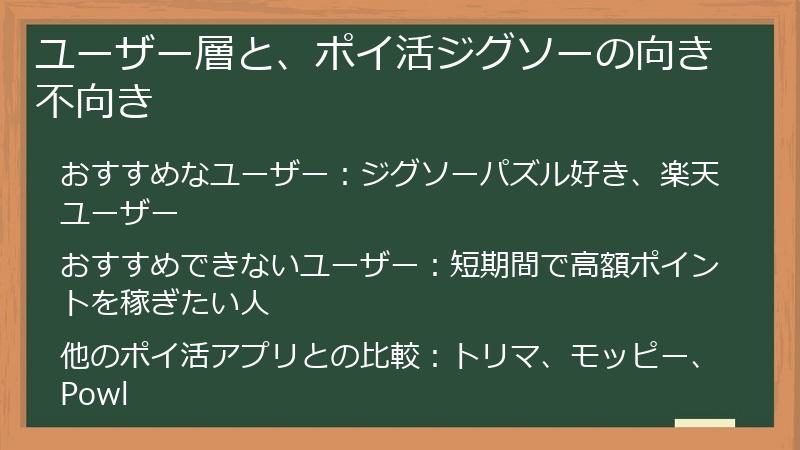 ユーザー層と、ポイ活ジグソーの向き不向き

おすすめなユーザー：ジグソーパズル好き、楽天ユーザー

おすすめできないユーザー：短期間で高額ポイントを稼ぎたい人

他のポイ活アプリとの比較：トリマ、モッピー、Powl